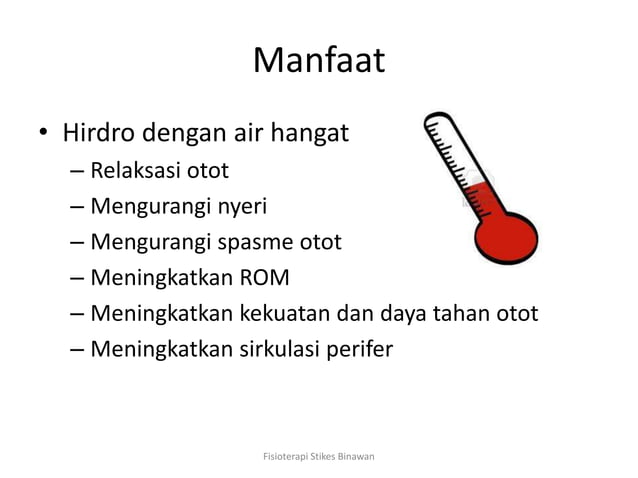 Manfaat

• Hirdro dengan air hangat
– Relaksasi otot
– Mengurangi nyeri
– Mengurangi spasme otot
– Meningkatkan ROM
– Meningkatkan kekuatan dan daya tahan otot
– Meningkatkan sirkulasi perifer

Fisioterapi Stikes Binawan